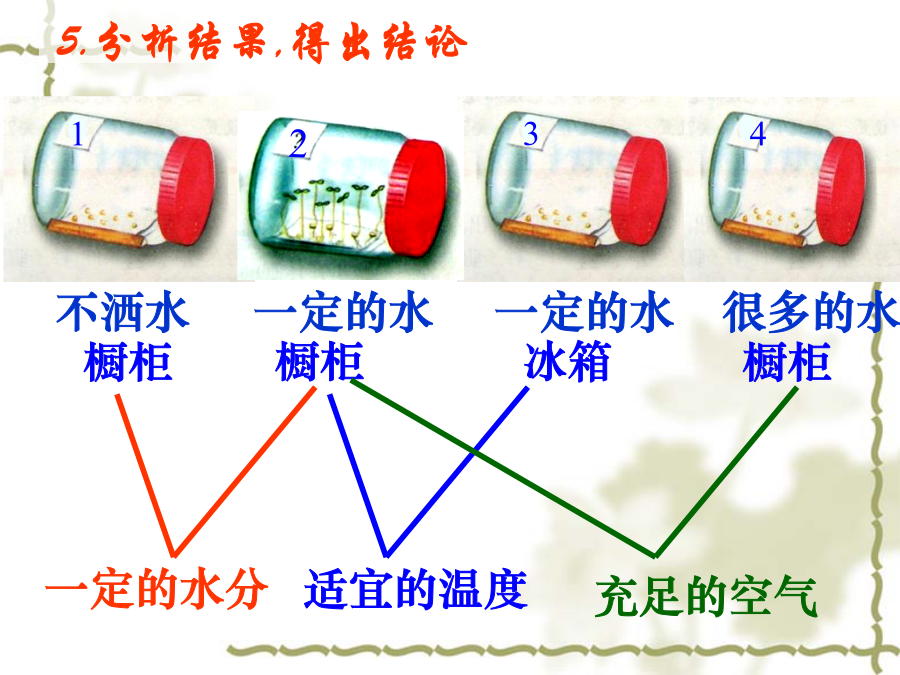 5.分析结果，得出结论

1

2

3

4

不洒水
橱柜

一定的水
橱柜

一定的水
冰箱

很多的水
橱柜

一定的水分

适宜的温度

充足的空气